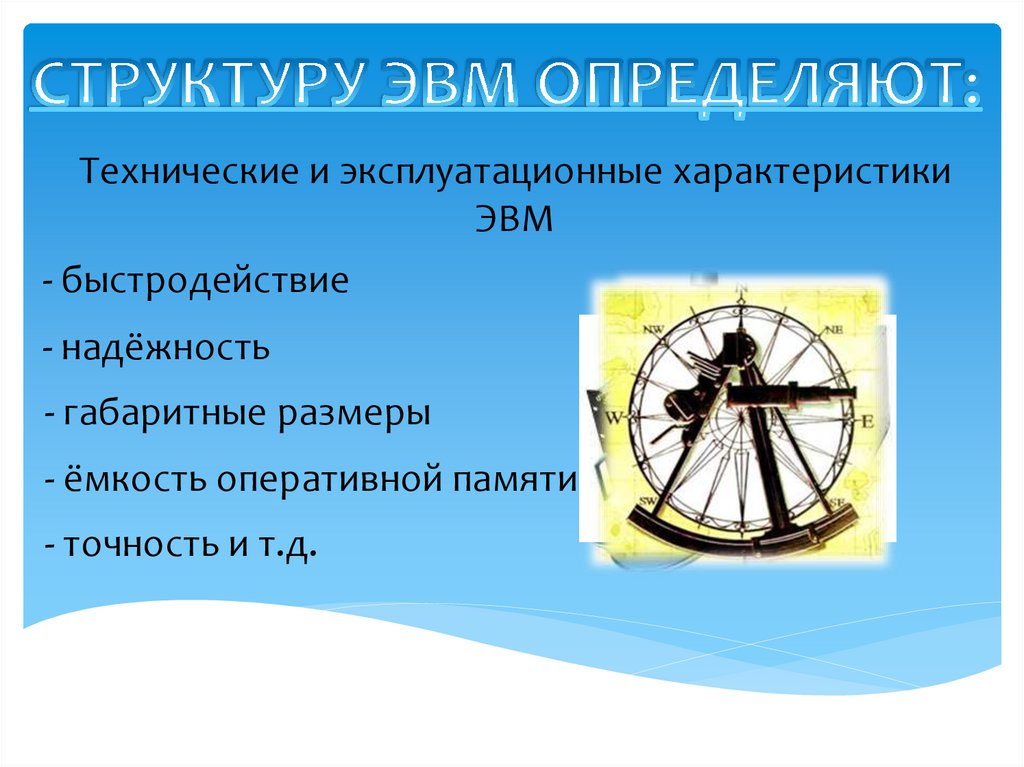 СТРУКТУРУ ЭВМ ОПРЕДЕЛЯЮТ:

Технические и эксплуатационные характеристики ЭВМ

- быстродействие

- надёжность

- габаритные размеры

- ёмкость оперативной памяти

- точность и т.д.

N
NW
NE
W
E
SW
SE